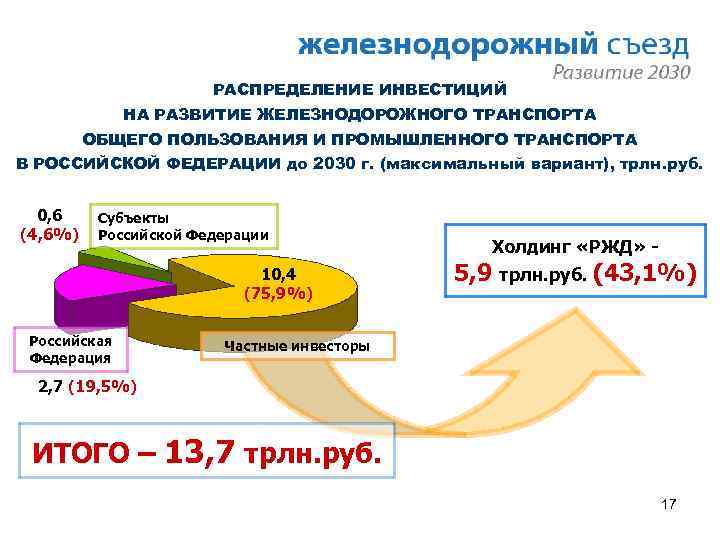 железнодорожный съезд
Развитие 2030

РАСПРЕДЕЛЕНИЕ ИНВЕСТИЦИЙ НА РАЗВИТИЕ ЖЕЛЕЗНОДОРОЖНОГО ТРАНСПОРТА ОБЩЕГО ПОЛЬЗОВАНИЯ И ПРОМЫШЛЕННОГО ТРАНСПОРТА В РОССИЙСКОЙ ФЕДЕРАЦИИ до 2030 г. (максимальный вариант), трлн.руб.

0,6
(4,6%)

Субъекты Российской Федерации

10,4
(75,9%)

Российская Федерация

2,7 (19,5%)

Частные инвесторы

Холдинг «РЖД» -
5,9 трлн.руб. (43,1%)

ИТОГО – 13,7 трлн.руб.

17